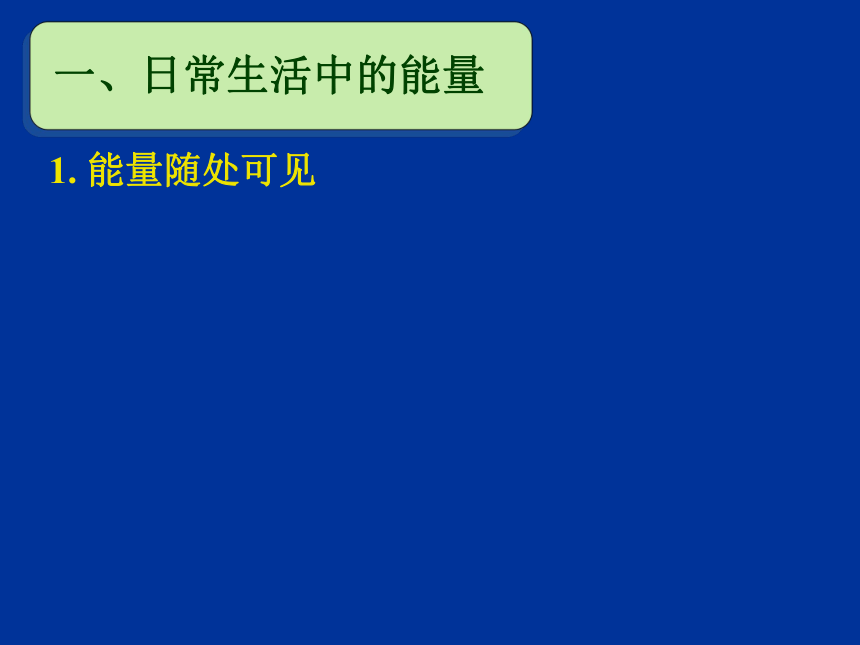 一、日常生活中的能量

1. 能量随处可见